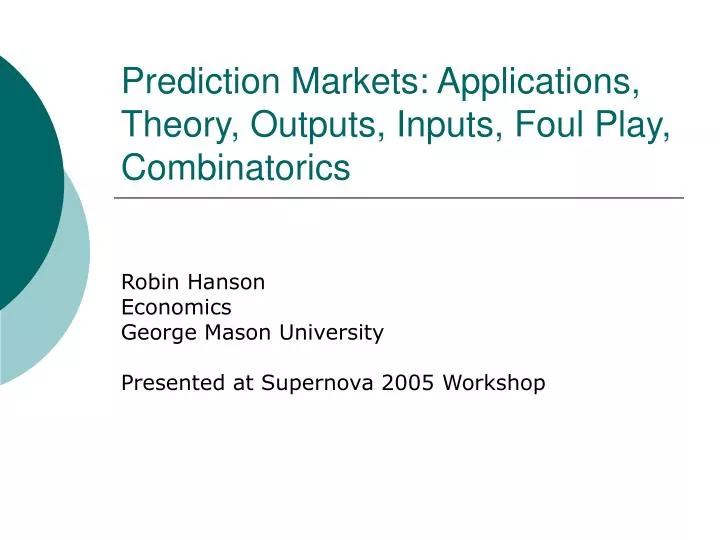 Prediction Markets: Applications, Theory, Outputs, Inputs, Foul Play, Combinatorics

Robin Hanson
Economics
George Mason University

Presented at Supernova 2005 Workshop